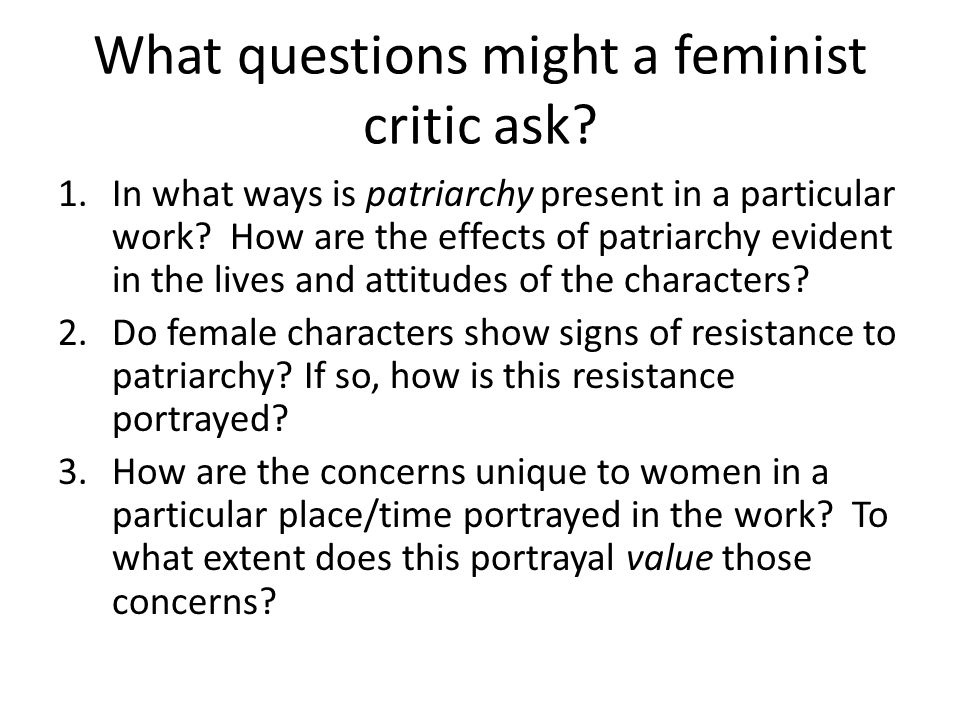 What questions might a feminist critic ask?

1. In what ways is patriarchy present in a particular work? How are the effects of patriarchy evident in the lives and attitudes of the characters?
2. Do female characters show signs of resistance to patriarchy? If so, how is this resistance portrayed?
3. How are the concerns unique to women in a particular place/time portrayed in the work? To what extent does this portrayal value those concerns?